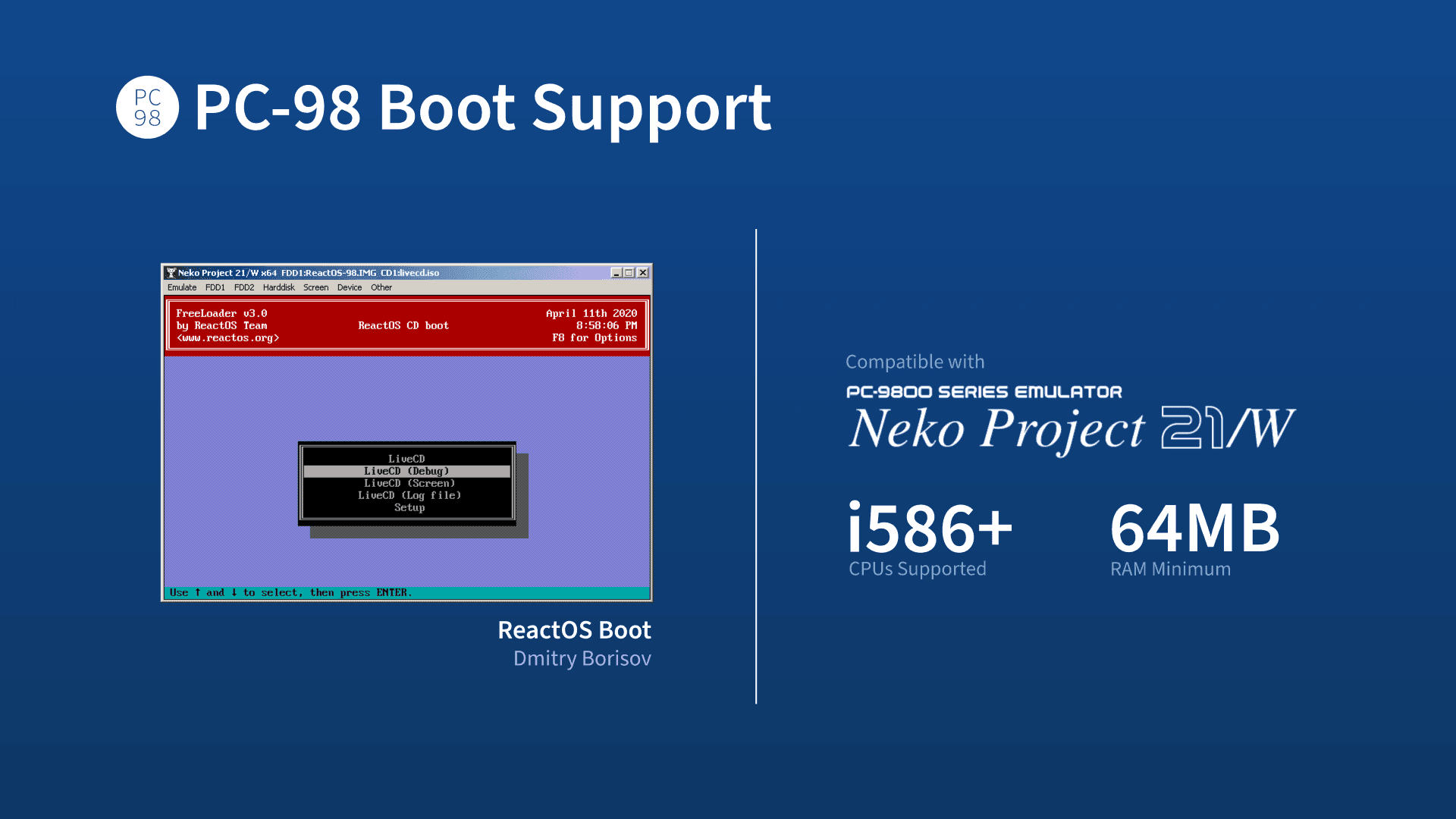 PC 98 PC-98 Boot Support

Neko Project 21/W x64 FDD1:ReactOS-98.IMG CD1:livecd.iso

Emulate FDD1 FDD2 Harddisk Screen Device Other

FreeLoader v3.0
by ReactOS Team
<www.reactos.org>

ReactOS CD boot

April 11th 2020
8:58:06 PM
F8 for Options

LiveCD
LiveCD (Debug)
LiveCD (Screen)
LiveCD (Log file)
Setup

Use ↑ and ↓ to select, then press ENTER.

ReactOS Boot
Dmitry Borisov

Compatible with
PC-9800 SERIES EMULATOR
Neko Project 21/W

i586+
CPUs Supported

64MB
RAM Minimum